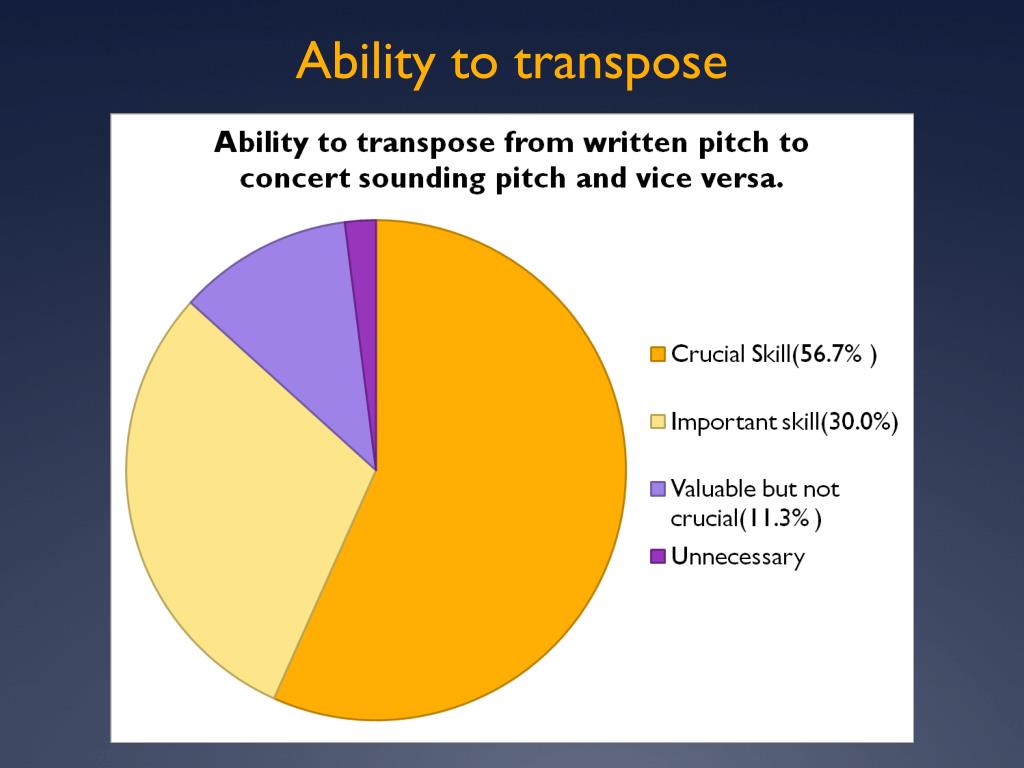 Ability to transpose

Ability to transpose from written pitch to concert sounding pitch and vice versa.

Crucial Skill(56.7% )

Important skill(30.0%)

Valuable but not crucial(11.3% )

Unnecessary